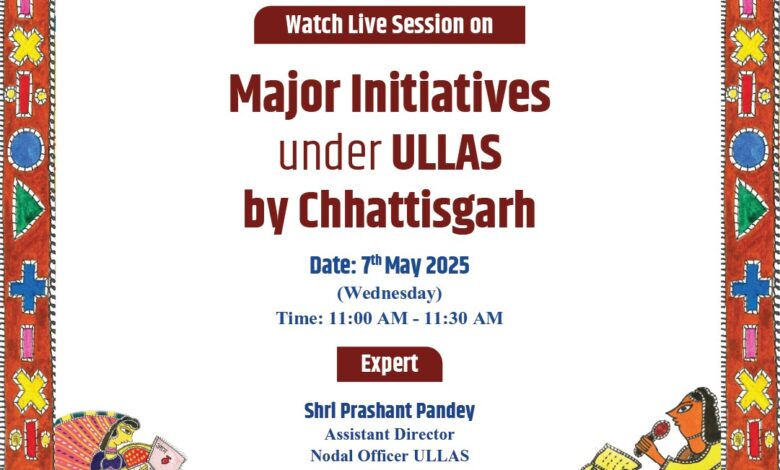 Watch Live Session on

Major Initiatives under ULLAS by Chhattisgarh

Date: 7$^{th}$ May 2025
(Wednesday)
Time: 11:00 AM - 11:30 AM

Expert

Shri Prashant Pandey
Assistant Director
Nodal Officer ULLAS